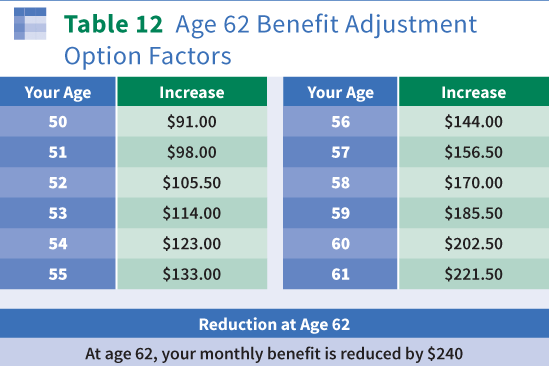 Table 12 Age 62 Benefit Adjustment Option Factors

| Your Age | Increase |
|---|---|
| 50 | \$91.00 |
| 51 | \$98.00 |
| 52 | \$105.50 |
| 53 | \$114.00 |
| 54 | \$123.00 |
| 55 | \$133.00 |

| Your Age | Increase |
|---|---|
| 56 | \$144.00 |
| 57 | \$156.50 |
| 58 | \$170.00 |
| 59 | \$185.50 |
| 60 | \$202.50 |
| 61 | \$221.50 |

Reduction at Age 62

At age 62, your monthly benefit is reduced by \$240